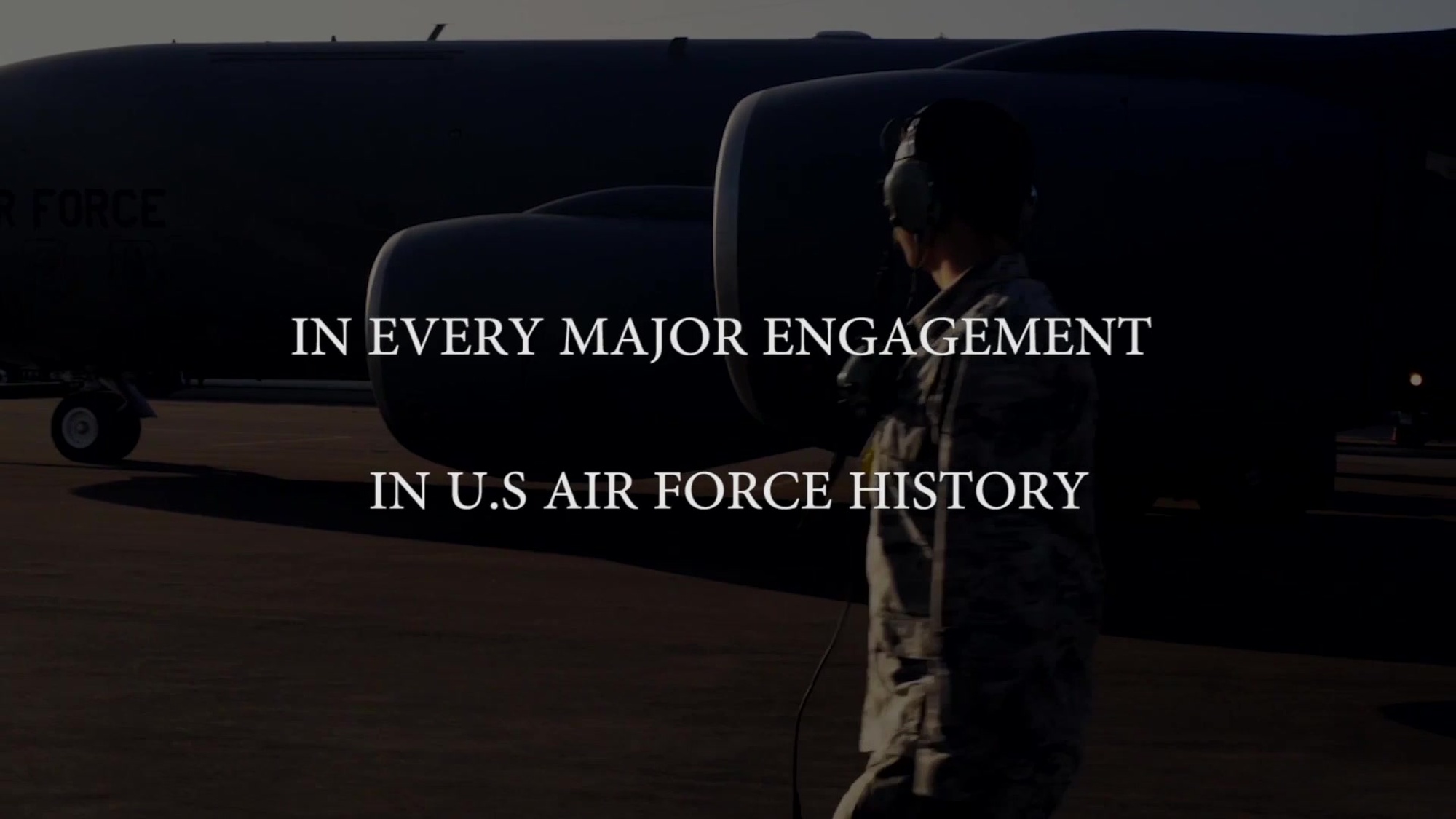 R FORCE

IN EVERY MAJOR ENGAGEMENT

IN U.S AIR FORCE HISTORY